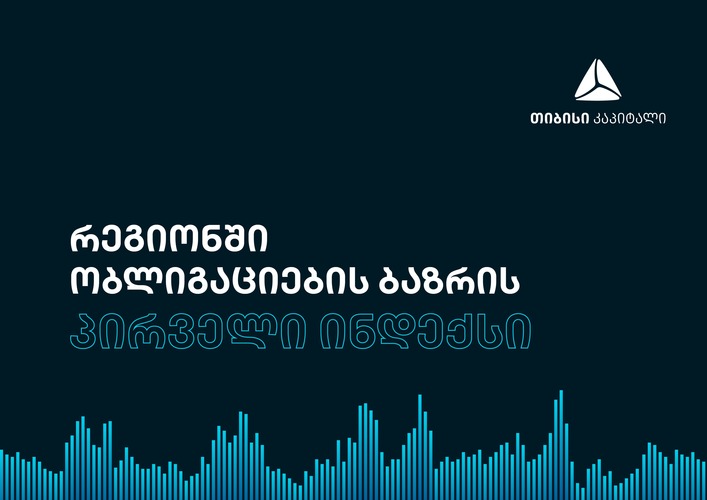 თიბისი კაპიტალი

რეგიონში
ობლიგაციების ბაზრის
პირველი ინდექსი